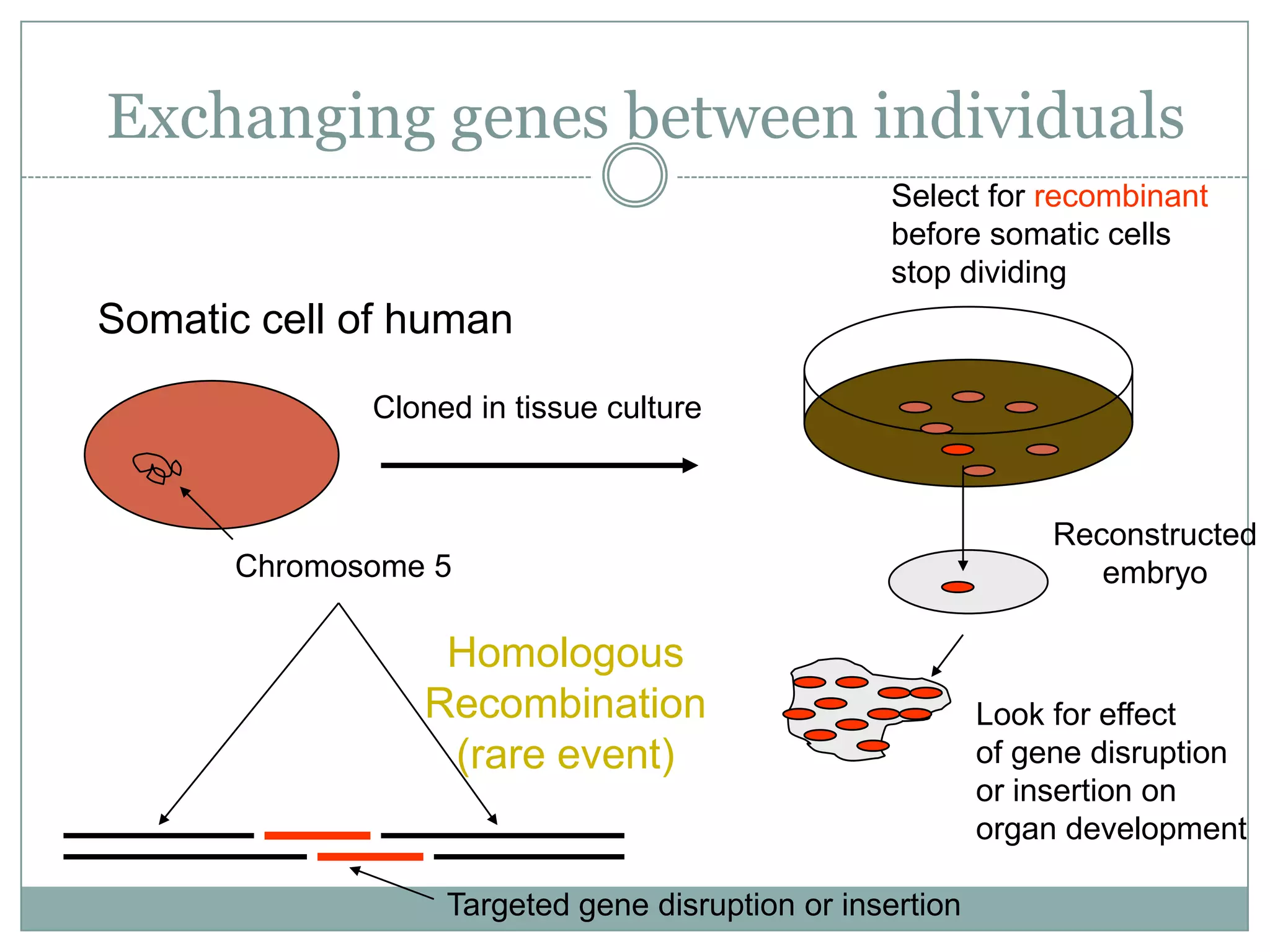 Exchanging genes between individuals

Select for recombinant before somatic cells stop dividing

Somatic cell of human

Cloned in tissue culture

Chromosome 5

Reconstructed embryo

Homologous Recombination (rare event)

Look for effect of gene disruption or insertion on organ development

Targeted gene disruption or insertion